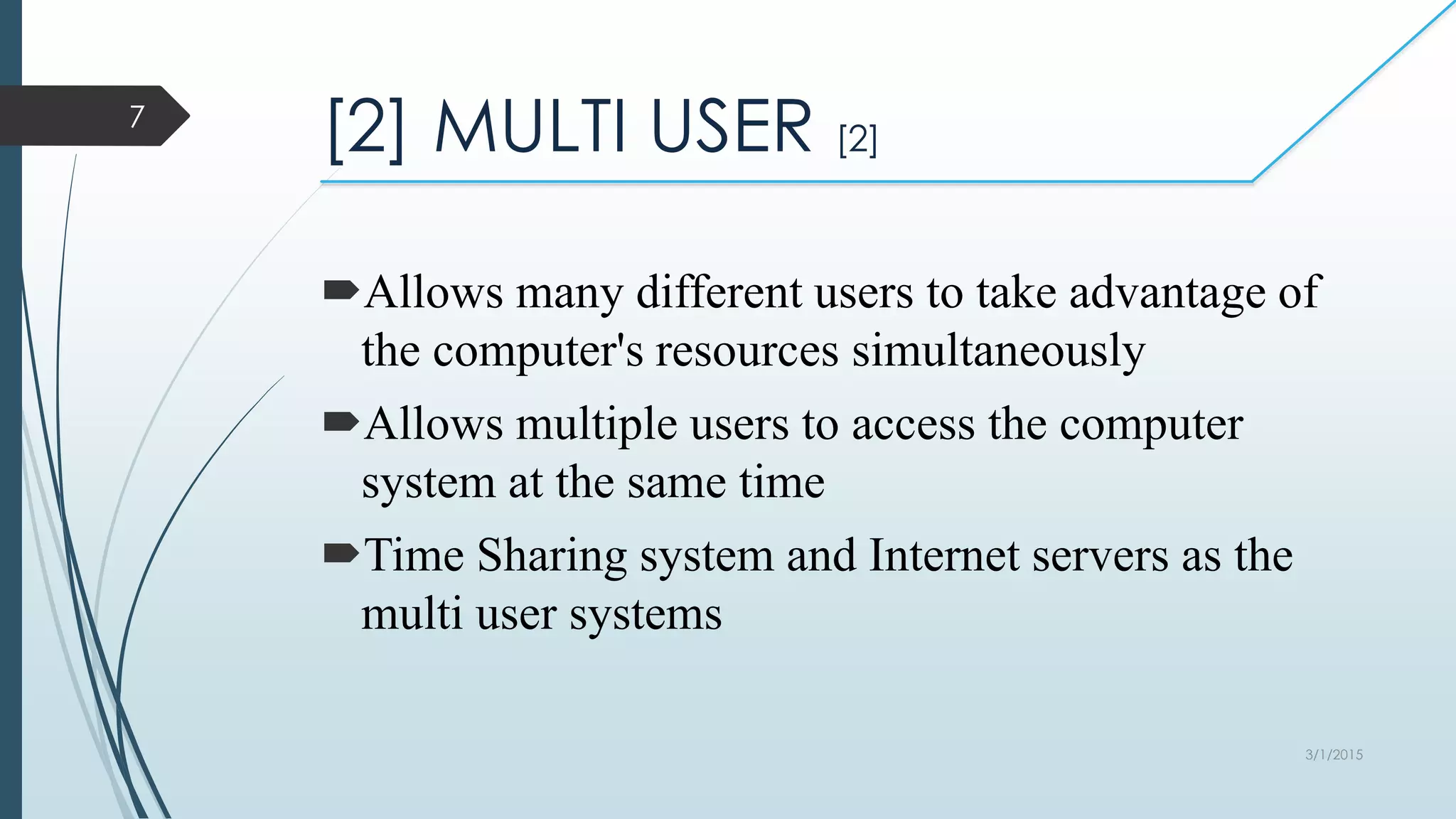 7

[2] MULTI USER [2]

Allows many different users to take advantage of the computer's resources simultaneously

Allows multiple users to access the computer system at the same time

Time Sharing system and Internet servers as the multi user systems

3/1/2015